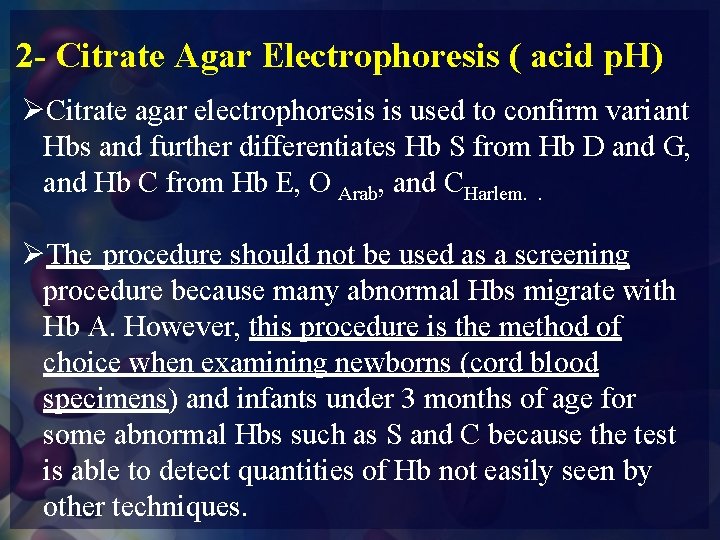 2- Citrate Agar Electrophoresis ( acid pH)

➢Citrate agar electrophoresis is used to confirm variant Hbs and further differentiates Hb S from Hb D and G, and Hb C from Hb E, O $_{Arab}$, and C$_{Harlem.}$ .

➢The procedure should not be used as a screening procedure because many abnormal Hbs migrate with Hb A. However, this procedure is the method of choice when examining newborns (cord blood specimens) and infants under 3 months of age for some abnormal Hbs such as S and C because the test is able to detect quantities of Hb not easily seen by other techniques.